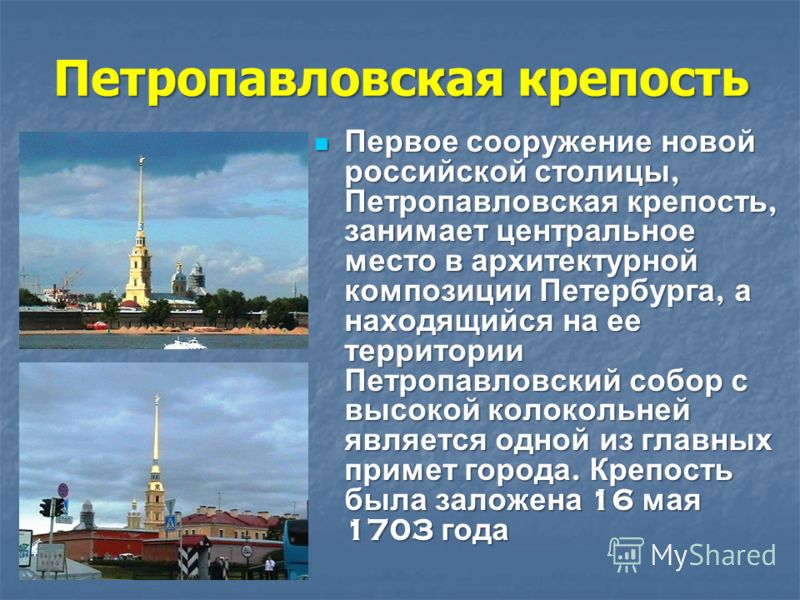 Петропавловская крепость

Первое сооружение новой российской столицы, Петропавловская крепость, занимает центральное место в архитектурной композиции Петербурга, а находящийся на ее территории Петропавловский собор с высокой колокольней является одной из главных примет города. Крепость была заложена 16 мая 1703 года

MyShared